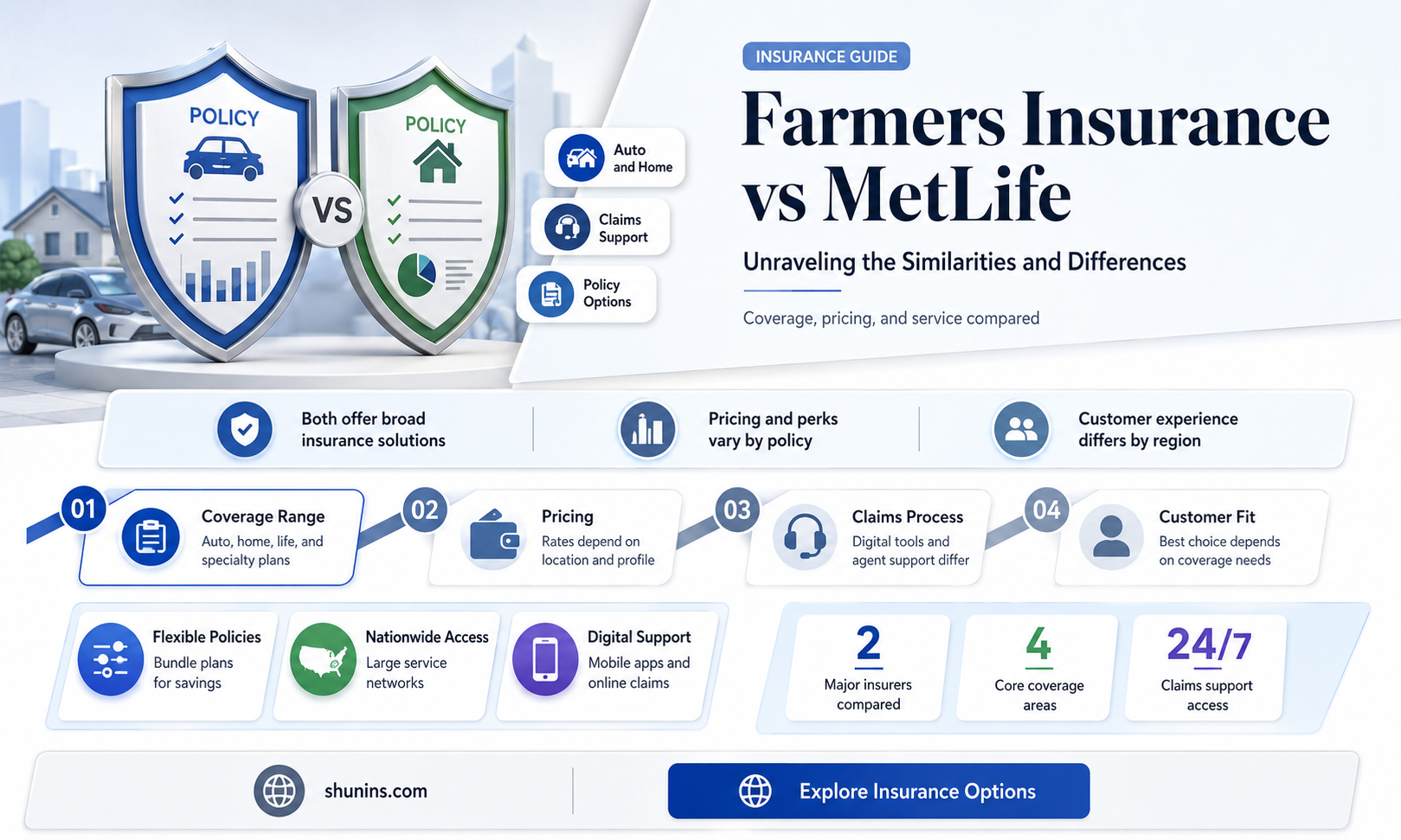 POLICY

VS

POLICY

Auto and Home

Claims Support

Policy Options

INSURANCE GUIDE

Farmers Insurance vs MetLife

Unraveling the Similarities and Differences

Coverage, pricing, and service compared

Both offer broad insurance solutions

Pricing and perks vary by policy

Customer experience differs by region

01
Coverage Range
Auto, home, life, and specialty plans

02
Pricing
Rates depend on location and profile

03
Claims Process
Digital tools and agent support differ

04
Customer Fit
Best choice depends on coverage needs

Flexible Policies
Bundle plans for savings

Nationwide Access
Large service networks

Digital Support
Mobile apps and online claims

2
Major insurers compared

4
Core coverage areas

24/7
Claims support access

shunins.com

Explore Insurance Options